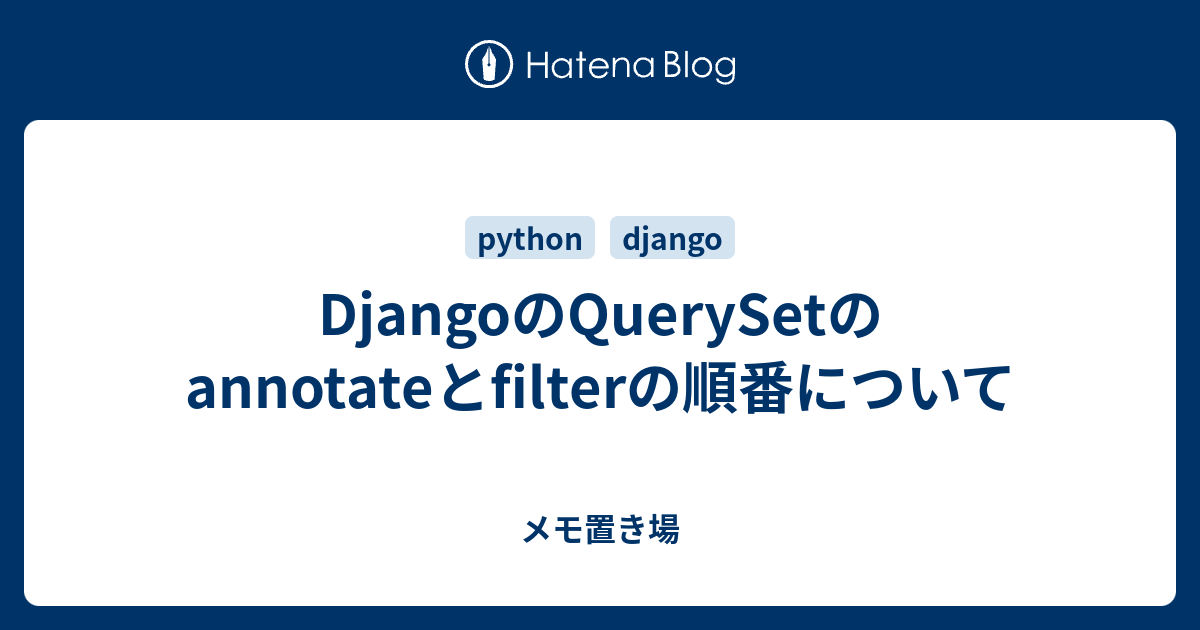 Hatena Blog

python django

DjangoのQuerySetのannotateとfilterの順番について

メモ置き場